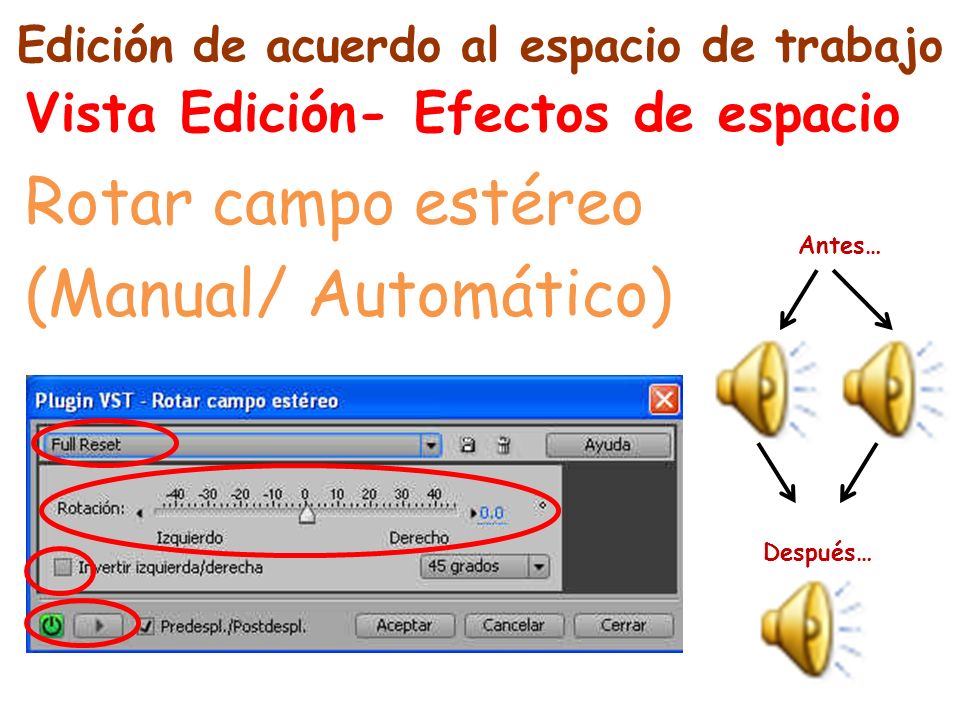 Edición de acuerdo al espacio de trabajo
Vista Edición- Efectos de espacio

Rotar campo estéreo
(Manual/ Automático)

Plugin VST - Rotar campo estéreo

Full Reset

Ayuda

Rotación:

-40 -30 -20 -10 0 10 20 30 40

0.0

Izquierdo

Derecho

Invertir izquierda/derecha

45 grados

Predespl./Postdespl.

Aceptar

Cancelar

Cerrar

Antes…

Después…